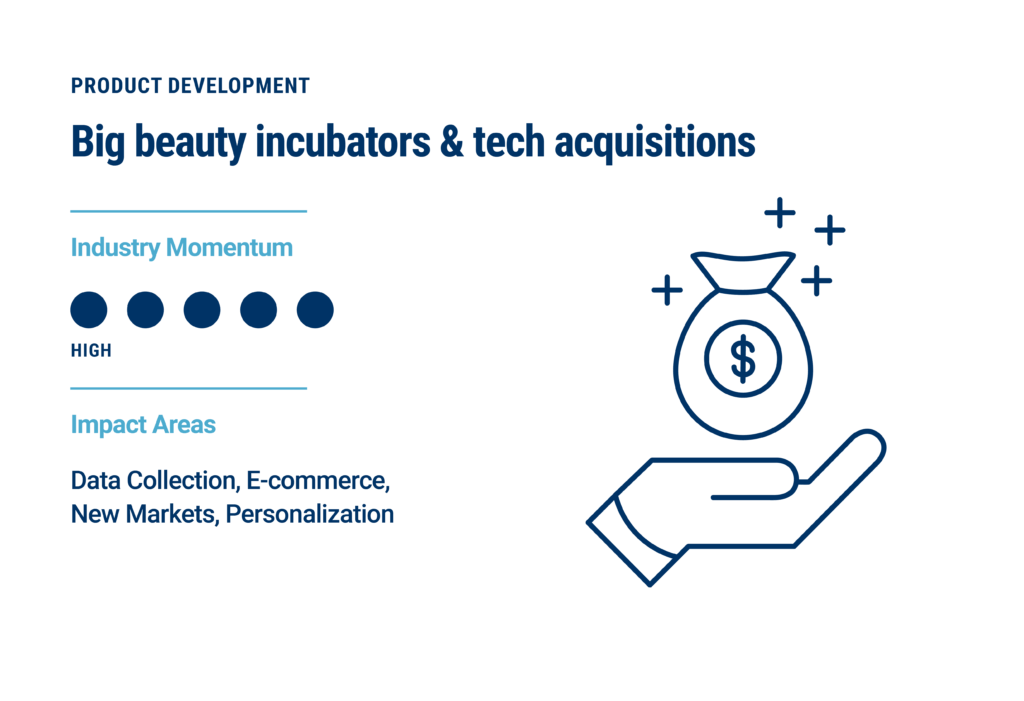 PRODUCT DEVELOPMENT

Big beauty incubators & tech acquisitions

Industry Momentum

HIGH

Impact Areas

Data Collection, E-commerce, New Markets, Personalization

$